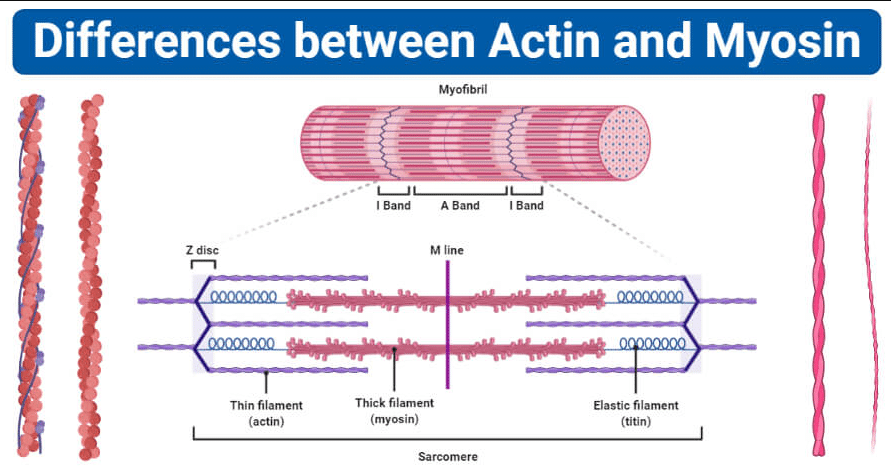 Differences between Actin and Myosin

Myofibril

I Band
A Band
I Band

Z disc
M line

Thin filament (actin)
Thick filament (myosin)
Elastic filament (titin)

Sarcomere